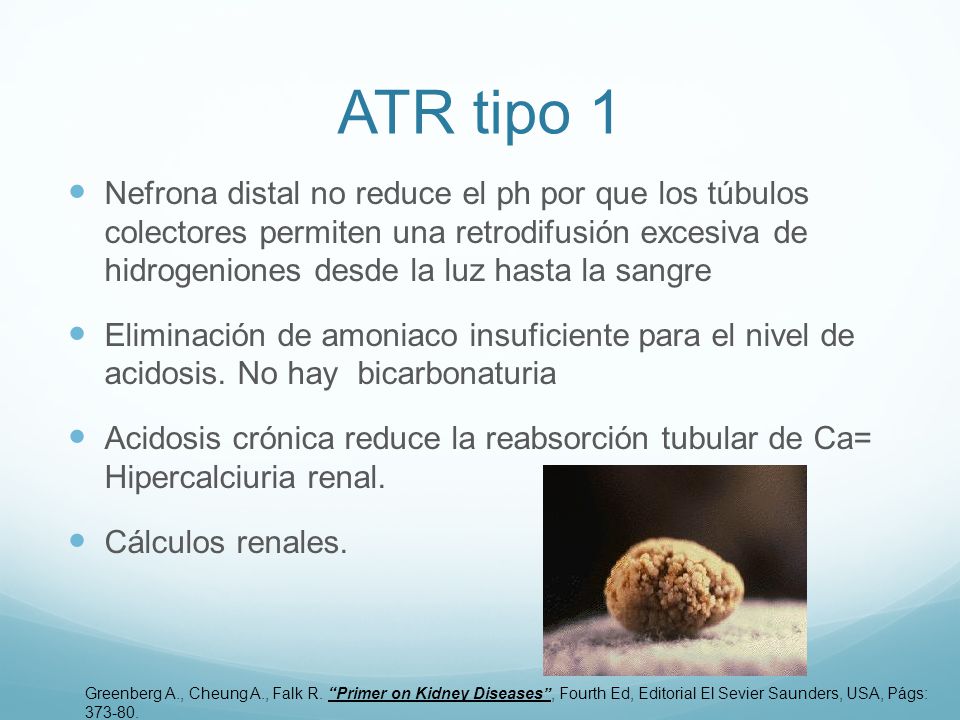 ATR tipo 1

Nefrona distal no reduce el ph por que los túbulos colectores permiten una retrodifusión excesiva de hidrogeniones desde la luz hasta la sangre

Eliminación de amoniaco insuficiente para el nivel de acidosis. No hay bicarbonaturia

Acidosis crónica reduce la reabsorción tubular de Ca= Hipercalciuria renal.

Cálculos renales.

Greenberg A., Cheung A., Falk R. "Primer on Kidney Diseases", Fourth Ed, Editorial El Sevier Saunders, USA, Págs: 373-80.